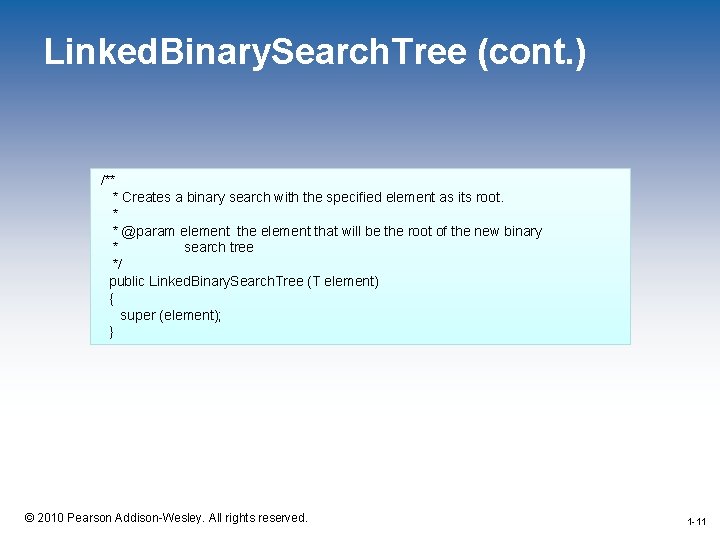 LinkedBinarySearchTree (cont.)

/**
 * Creates a binary search with the specified element as its root.
 *
 * @param element the element that will be the root of the new binary
 *                search tree
 */
public LinkedBinarySearchTree (T element)
{
   super (element);
}

© 2010 Pearson Addison-Wesley. All rights reserved.

1-11